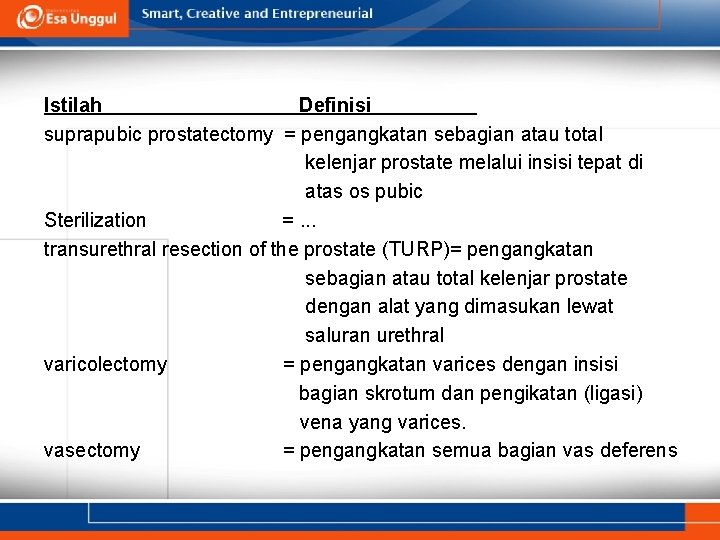 Esa Unggul

Smart, Creative and Entrepreneurial

Istilah Definisi

suprapubic prostatectomy = pengangkatan sebagian atau total kelenjar prostate melalui insisi tepat di atas os pubic

Sterilization = ...

transurethral resection of the prostate (TURP)= pengangkatan sebagian atau total kelenjar prostate dengan alat yang dimasukan lewat saluran urethral

varicolectomy = pengangkatan varices dengan insisi bagian skrotum dan pengikatan (ligasi) vena yang varices.

vasectomy = pengangkatan semua bagian vas deferens